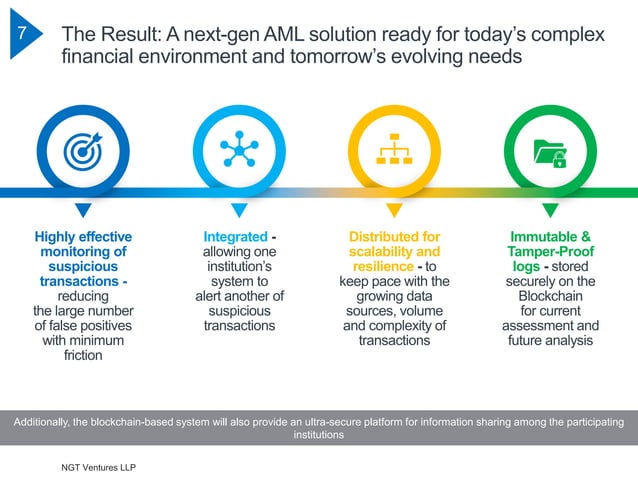 7

The Result: A next-gen AML solution ready for today's complex financial environment and tomorrow's evolving needs

Highly effective monitoring of suspicious transactions - reducing the large number of false positives with minimum friction

Integrated - allowing one institution's system to alert another of suspicious transactions

Distributed for scalability and resilience - to keep pace with the growing data sources, volume and complexity of transactions

Immutable & Tamper-Proof logs - stored securely on the Blockchain for current assessment and future analysis

Additionally, the blockchain-based system will also provide an ultra-secure platform for information sharing among the participating institutions

NGT Ventures LLP